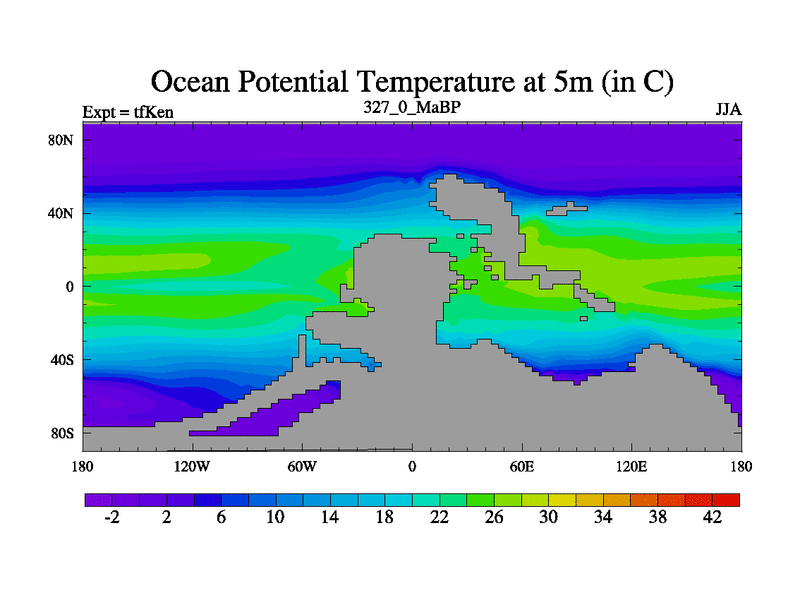 Ocean Potential Temperature at 5m (in C)

Expt = tfKen

327_0_MaBP

JJA

80N
40N
0
40S
80S

180
120W
60W
0
60E
120E
180

-2
2
6
10
14
18
22
26
30
34
38
42